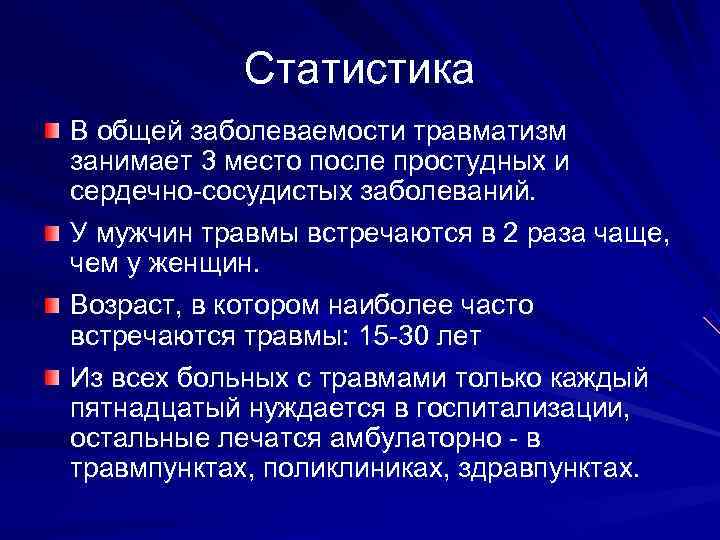 Статистика

В общей заболеваемости травматизм занимает 3 место после простудных и сердечно-сосудистых заболеваний.

У мужчин травмы встречаются в 2 раза чаще, чем у женщин.

Возраст, в котором наиболее часто встречаются травмы: 15-30 лет

Из всех больных с травмами только каждый пятнадцатый нуждается в госпитализации, остальные лечатся амбулаторно - в травмпунктах, поликлиниках, здравпунктах.